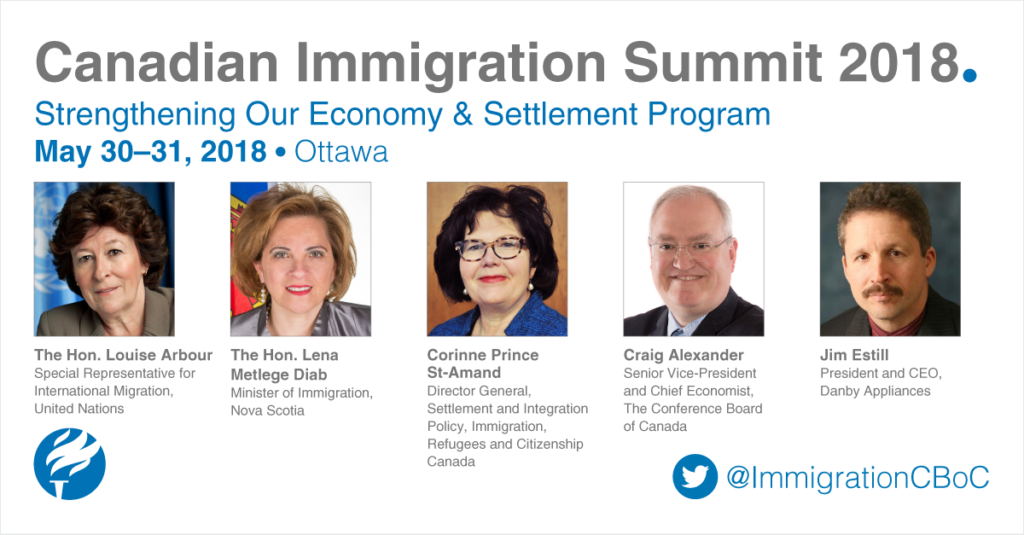 Canadian Immigration Summit 2018.

Strengthening Our Economy & Settlement Program

May 30–31, 2018 • Ottawa

The Hon. Louise Arbour
Special Representative for International Migration, United Nations

The Hon. Lena Metlege Diab
Minister of Immigration, Nova Scotia

Corinne Prince St-Amand
Director General, Settlement and Integration Policy, Immigration, Refugees and Citizenship Canada

Craig Alexander
Senior Vice-President and Chief Economist, The Conference Board of Canada

Jim Estill
President and CEO, Danby Appliances

@ImmigrationCBoC